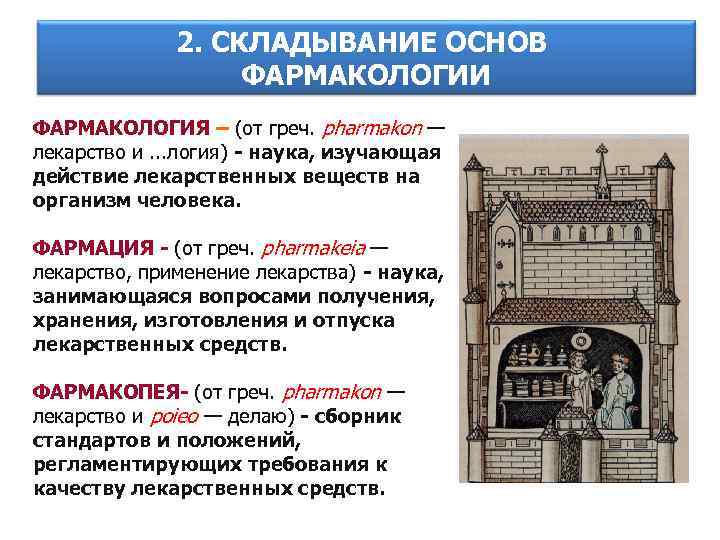 2. СКЛАДЫВАНИЕ ОСНОВ ФАРМАКОЛОГИИ

ФАРМАКОЛОГИЯ – (от греч. pharmakon — лекарство и ...логия) - наука, изучающая действие лекарственных веществ на организм человека.

ФАРМАЦИЯ - (от греч. pharmakeia — лекарство, применение лекарства) - наука, занимающаяся вопросами получения, хранения, изготовления и отпуска лекарственных средств.

ФАРМАКОПЕЯ- (от греч. pharmakon — лекарство и poieo — делаю) - сборник стандартов и положений, регламентирующих требования к качеству лекарственных средств.